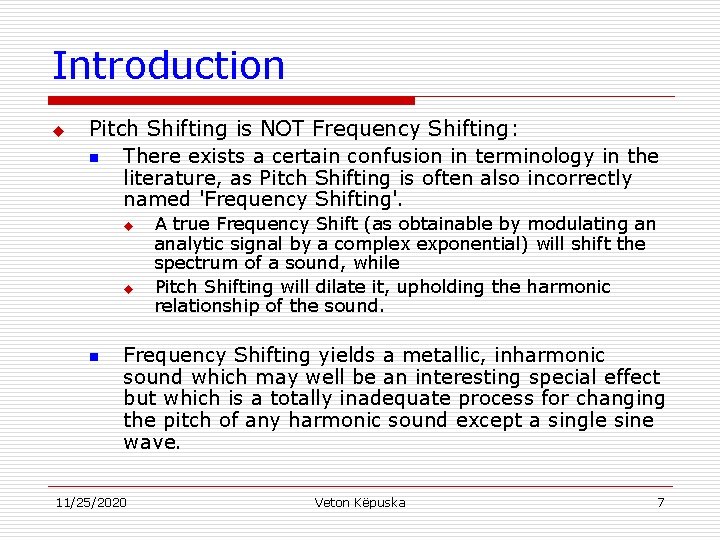 Introduction

Pitch Shifting is NOT Frequency Shifting:

There exists a certain confusion in terminology in the literature, as Pitch Shifting is often also incorrectly named 'Frequency Shifting'.

A true Frequency Shift (as obtainable by modulating an analytic signal by a complex exponential) will shift the spectrum of a sound, while

Pitch Shifting will dilate it, upholding the harmonic relationship of the sound.

Frequency Shifting yields a metallic, inharmonic sound which may well be an interesting special effect but which is a totally inadequate process for changing the pitch of any harmonic sound except a single sine wave.

11/25/2020 Veton Këpuska 7